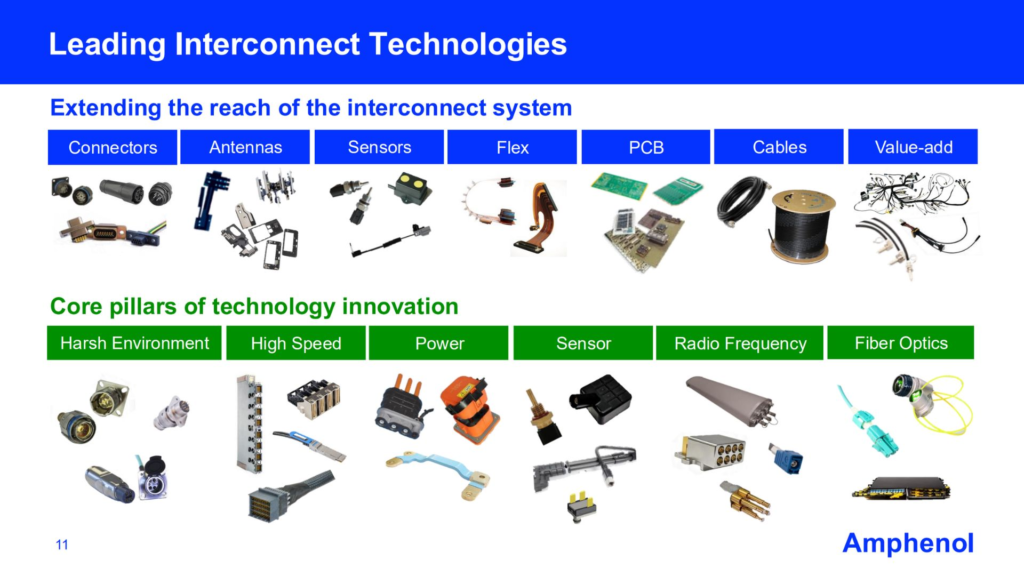 Leading Interconnect Technologies

Extending the reach of the interconnect system

Connectors
Antennas
Sensors
Flex
PCB
Cables
Value-add

Core pillars of technology innovation

Harsh Environment
High Speed
Power
Sensor
Radio Frequency
Fiber Optics

11

Amphenol